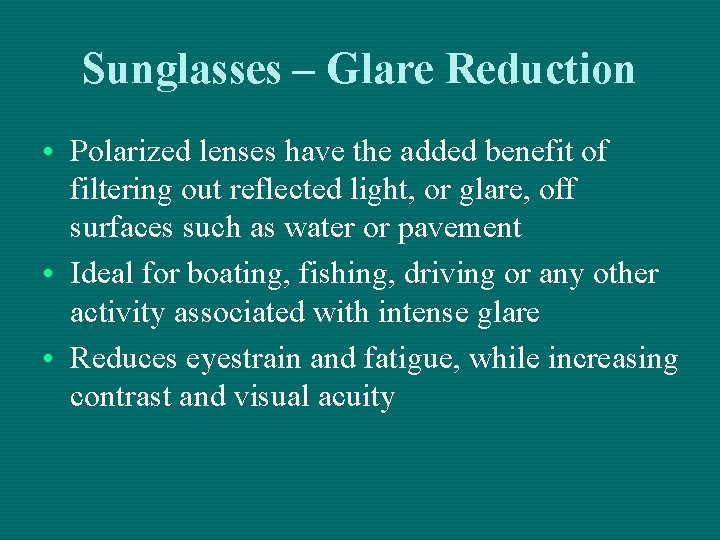 Sunglasses – Glare Reduction

• Polarized lenses have the added benefit of filtering out reflected light, or glare, off surfaces such as water or pavement
• Ideal for boating, fishing, driving or any other activity associated with intense glare
• Reduces eyestrain and fatigue, while increasing contrast and visual acuity